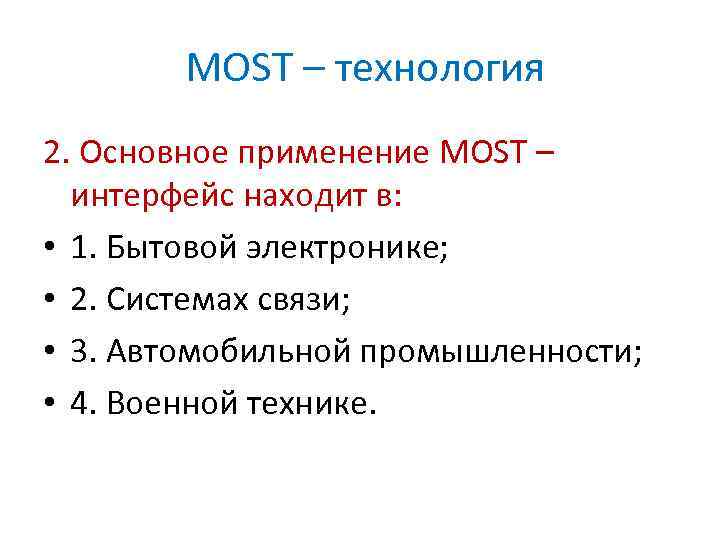 MOST – технология

2. Основное применение MOST – интерфейс находит в:

• 1. Бытовой электронике;
• 2. Системах связи;
• 3. Автомобильной промышленности;
• 4. Военной технике.